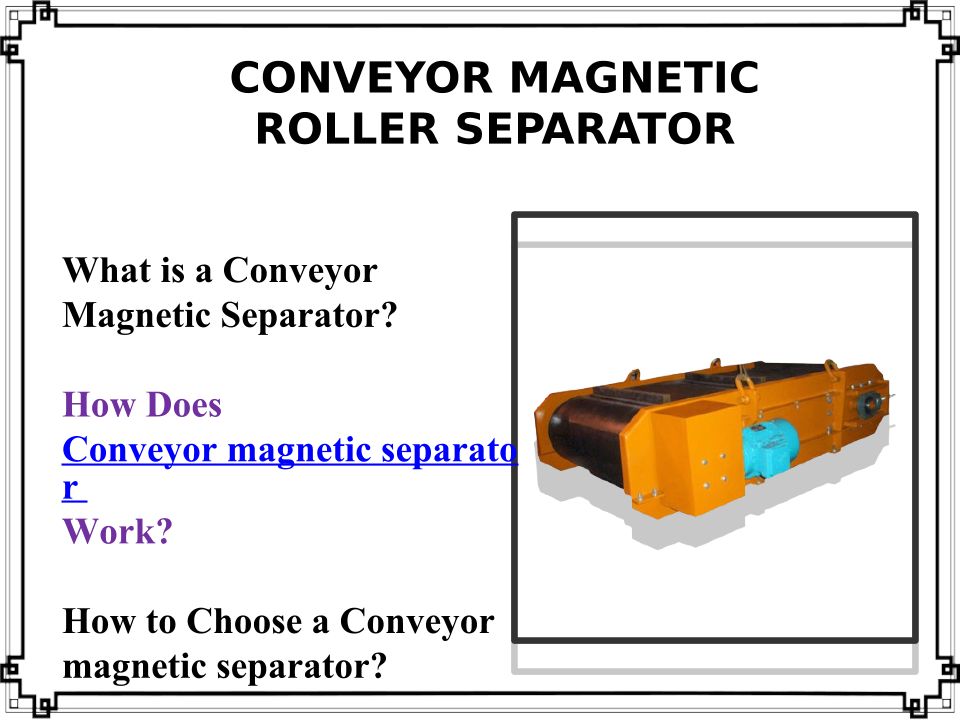 CONVEYOR MAGNETIC ROLLER SEPARATOR

What is a Conveyor Magnetic Separator?

How Does Conveyor magnetic separator Work?

How to Choose a Conveyor magnetic separator?